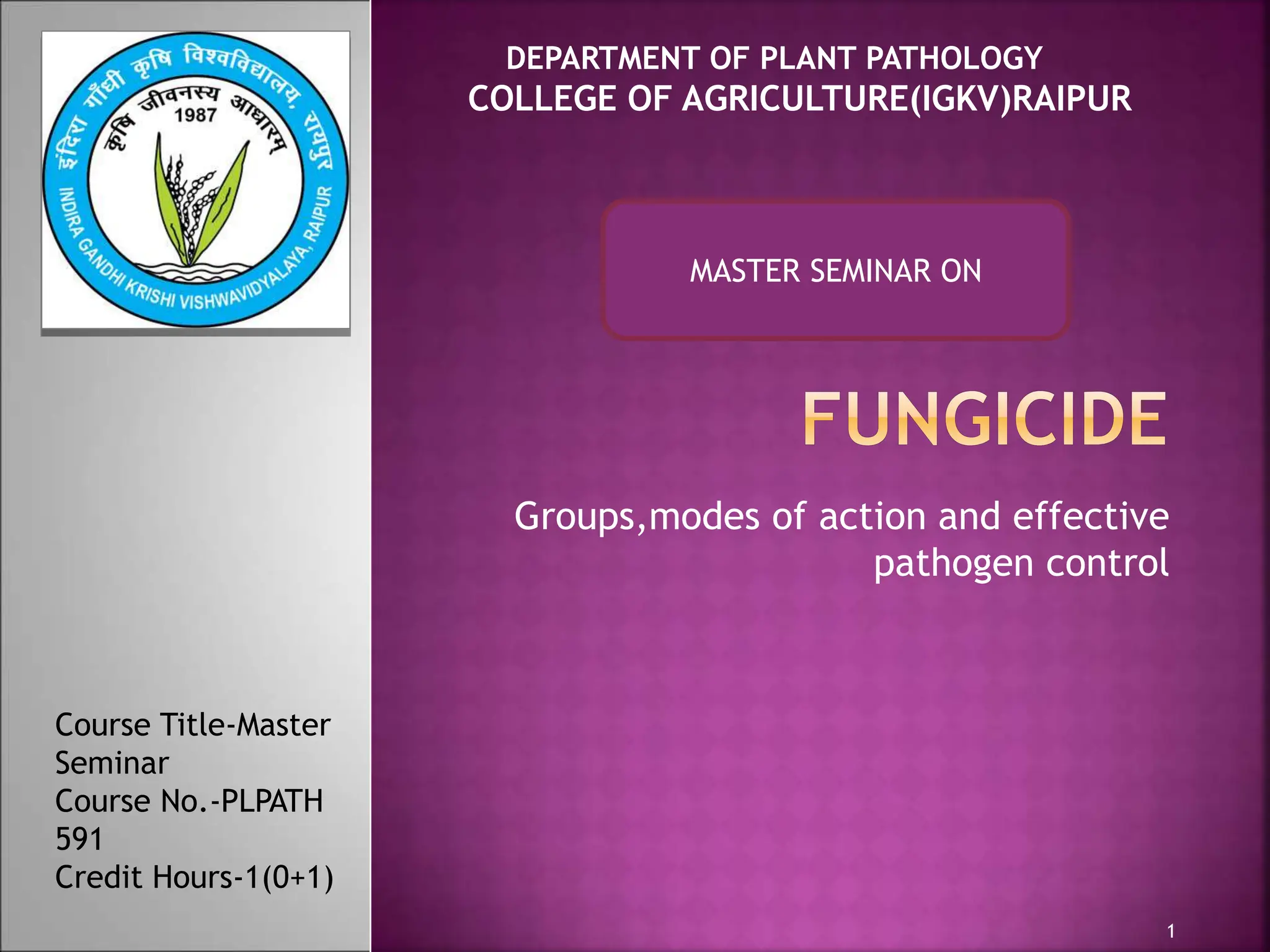 इंदिरा गाँधी कृषि विश्वविद्यालय, रायपुर
कृषि जीवनस्य आधारम्
1987
INDIRA GANDHI KRISHI VISHWAVIDYALAYA, RAIPUR

DEPARTMENT OF PLANT PATHOLOGY
COLLEGE OF AGRICULTURE(IGKV)RAIPUR

MASTER SEMINAR ON

FUNGICIDE

Groups,modes of action and effective pathogen control

Course Title-Master Seminar
Course No.-PLPATH 591
Credit Hours-1(0+1)

1